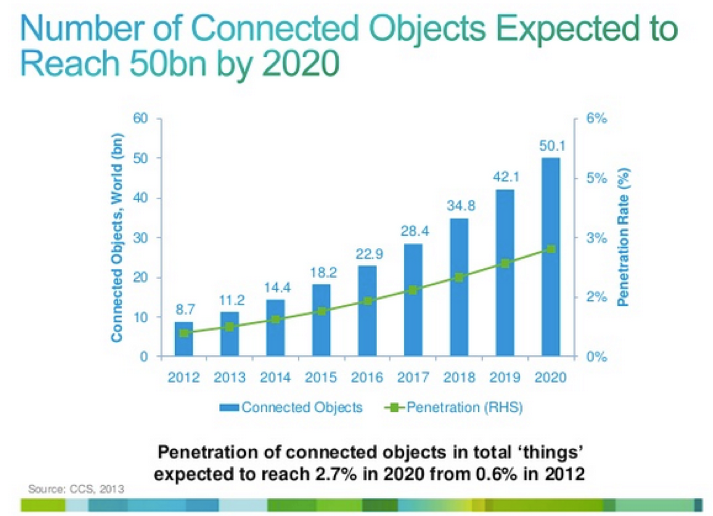 Number of Connected Objects Expected to Reach 50bn by 2020

Connected Objects, World (bn)

60
50
40
30
20
10
0

Penetration Rate (%)

6%
5%
3%
2%
0%

8.7
11.2
14.4
18.2
22.9
28.4
34.8
42.1
50.1

2012 2013 2014 2015 2016 2017 2018 2019 2020

Connected Objects
Penetration (RHS)

Penetration of connected objects in total 'things' expected to reach 2.7% in 2020 from 0.6% in 2012

Source: CCS, 2013